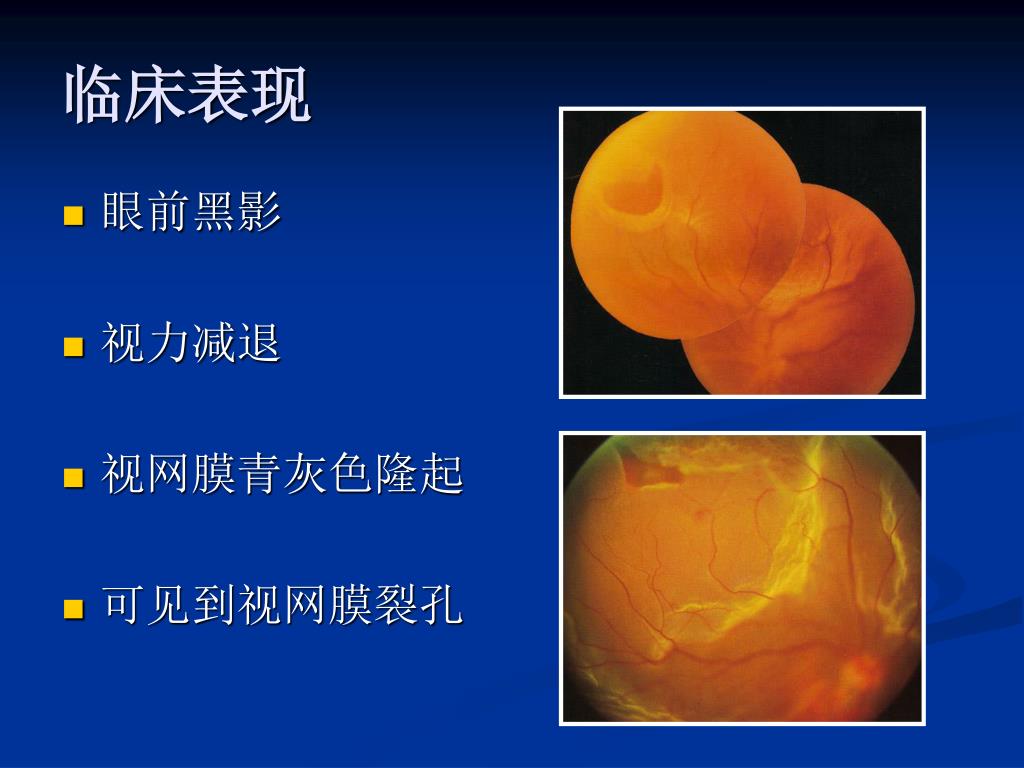 临床表现

■ 眼前黑影

■ 视力减退

■ 视网膜青灰色隆起

■ 可见到视网膜裂孔